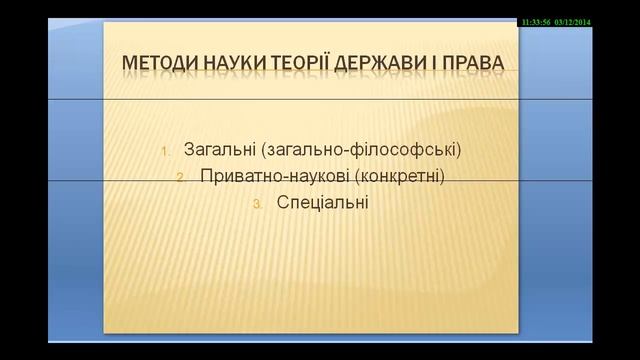 11:33:56 03/12/2014

МЕТОДИ НАУКИ ТЕОРІЇ ДЕРЖАВИ І ПРАВА

1. Загальні (загально-філософські)
2. Приватно-наукові (конкретні)
3. Спеціальні